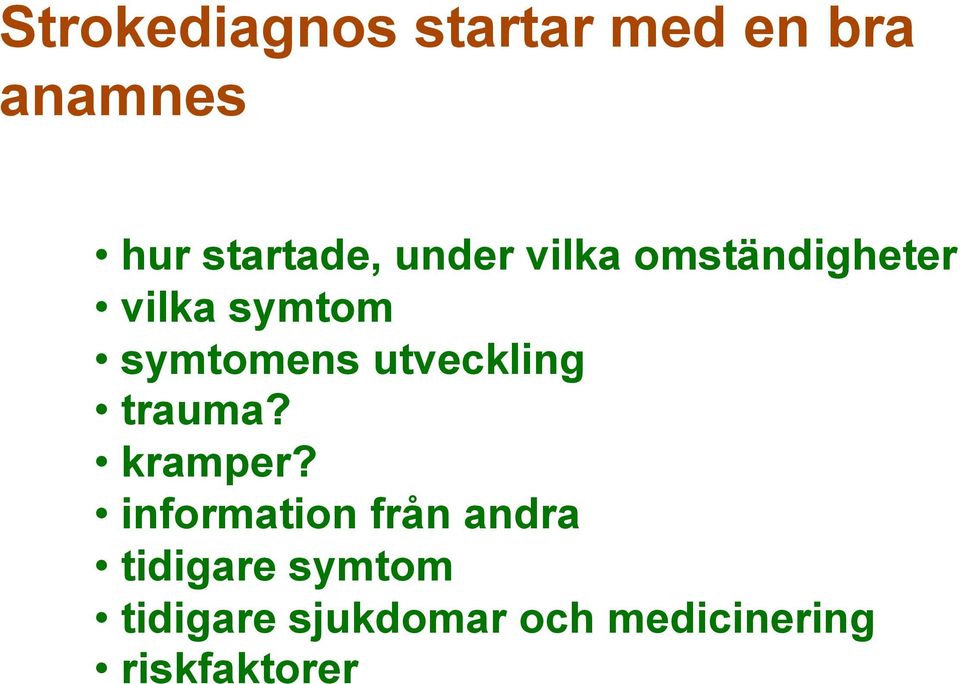 Strokediagnos startar med en bra anamnes

• hur startade, under vilka omständigheter
• vilka symtom
• symtomens utveckling
• trauma?
• kramper?
• information från andra
• tidigare symtom
• tidigare sjukdomar och medicinering
• riskfaktorer